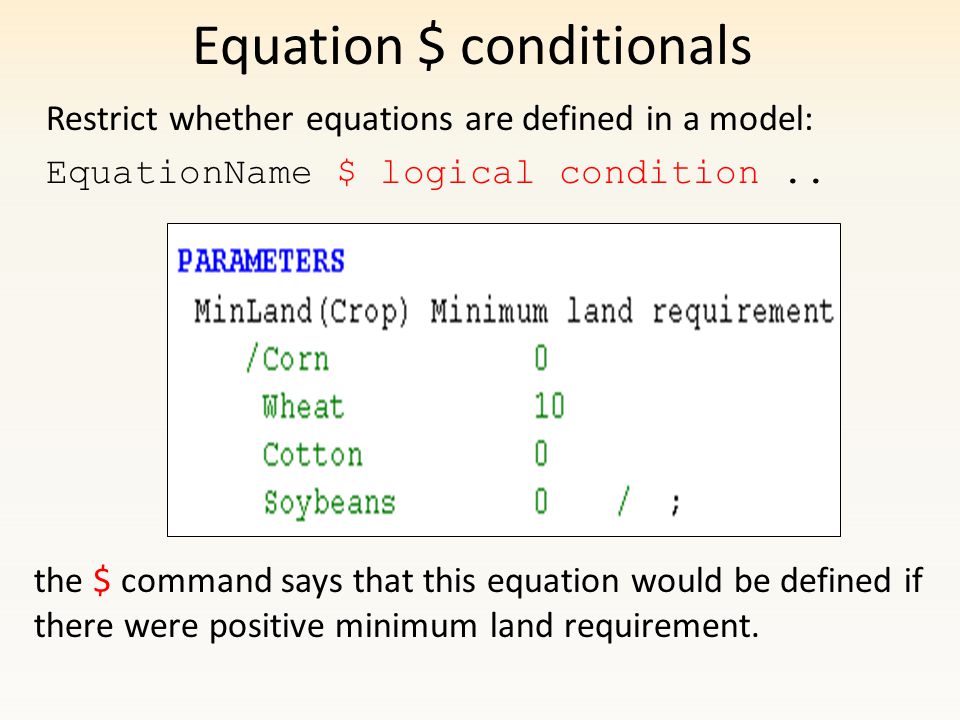 Equation \$ conditionals

Restrict whether equations are defined in a model:

EquationName \$ logical condition ..

PARAMETERS
MinLand(Crop) Minimum land requirement
/Corn 0
Wheat 10
Cotton 0
Soybeans 0 / ;

the \$ command says that this equation would be defined if there were positive minimum land requirement.